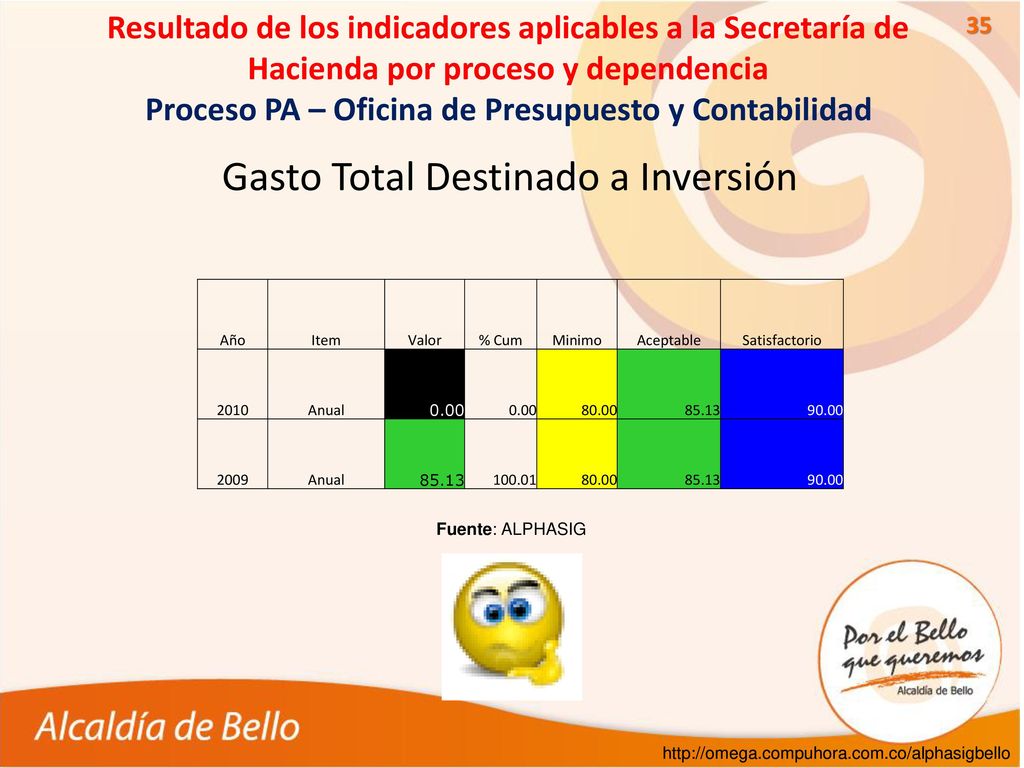 Resultado de los indicadores aplicables a la Secretaría de Hacienda por proceso y dependencia
Proceso PA – Oficina de Presupuesto y Contabilidad

35

Gasto Total Destinado a Inversión

| Año | Item | Valor | % Cum | Minimo | Aceptable | Satisfactorio |
|---|---|---|---|---|---|---|
| 2010 | Anual | 0.00 | 0.00 | 80.00 | 85.13 | 90.00 |
| 2009 | Anual | 85.13 | 100.01 | 80.00 | 85.13 | 90.00 |

Fuente: ALPHASIG

Por el Bello que queremos
Alcaldía de Bello

Alcaldía de Bello

http://omega.compuhora.com.co/alphasigbello